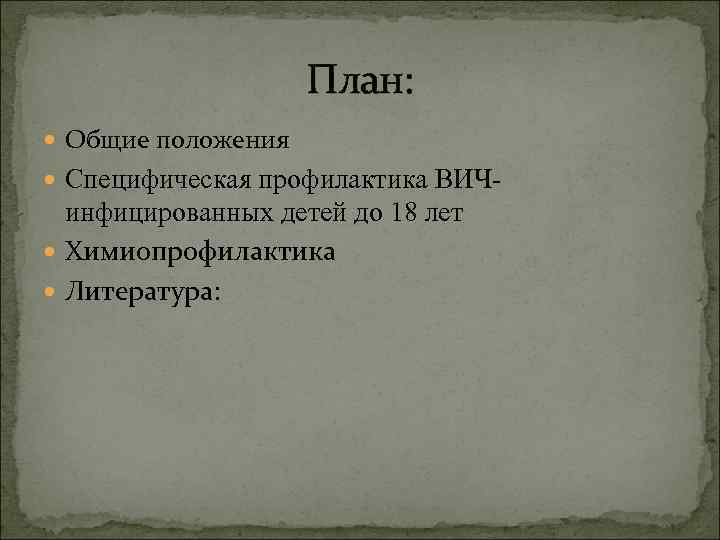 План:

Общие положения

Специфическая профилактика ВИЧ-инфицированных детей до 18 лет

Химиопрофилактика

Литература: